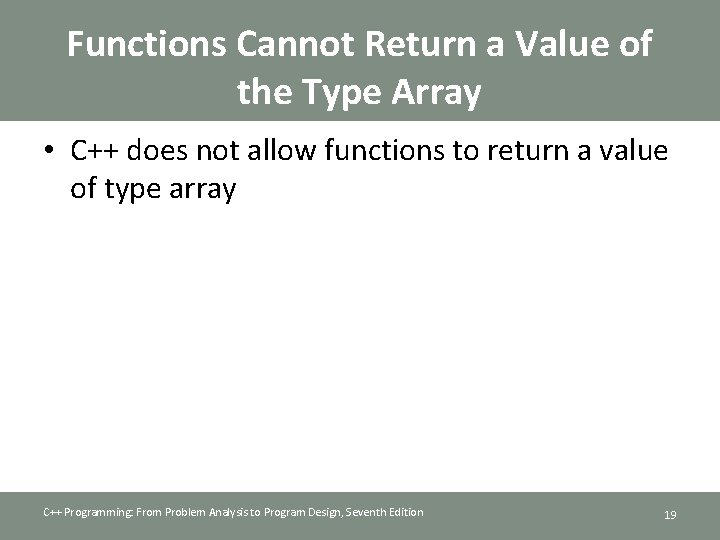 Functions Cannot Return a Value of the Type Array

• C++ does not allow functions to return a value of type array

C++ Programming: From Problem Analysis to Program Design, Seventh Edition

19